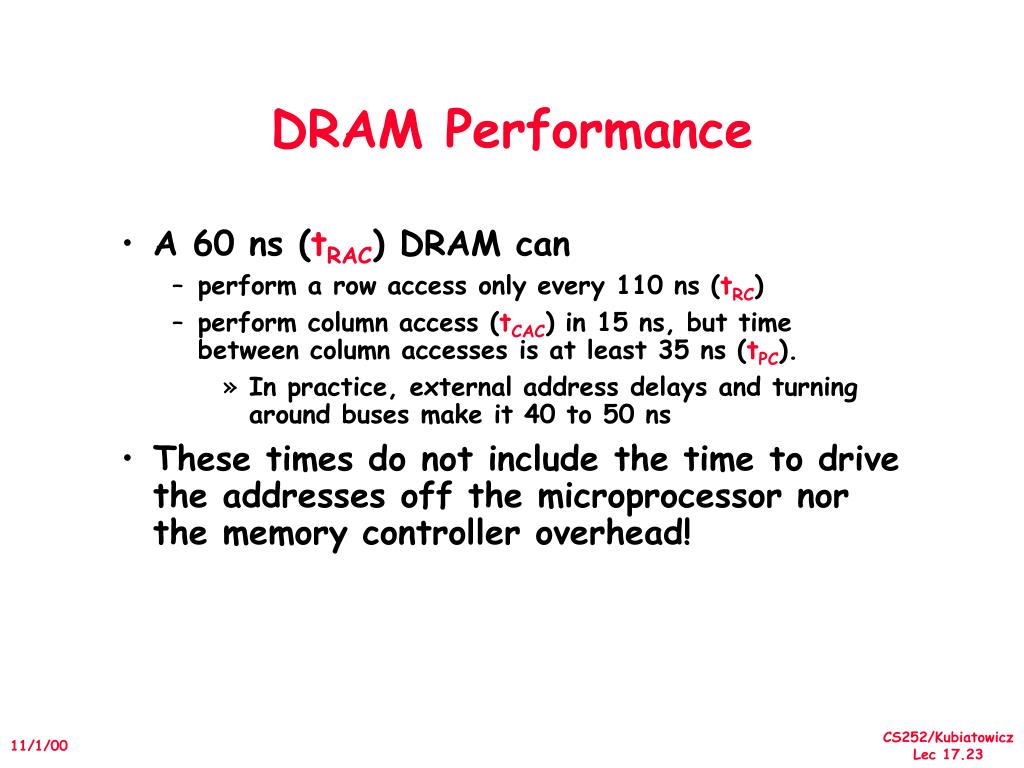 DRAM Performance

• A 60 ns ($t_{RAC}$) DRAM can
– perform a row access only every 110 ns ($t_{RC}$)
– perform column access ($t_{CAC}$) in 15 ns, but time between column accesses is at least 35 ns ($t_{PC}$).
» In practice, external address delays and turning around buses make it 40 to 50 ns

• These times do not include the time to drive the addresses off the microprocessor nor the memory controller overhead!

11/1/00

CS252/Kubiatowicz
Lec 17.23